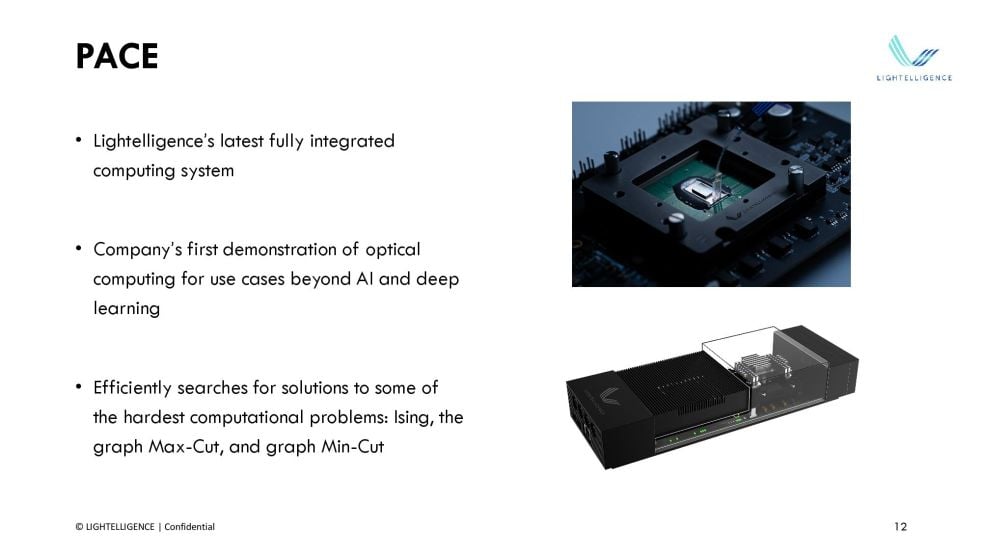 PACE

LIGHTELLIGENCE

• Lightelligence's latest fully integrated computing system

• Company's first demonstration of optical computing for use cases beyond AI and deep learning

• Efficiently searches for solutions to some of the hardest computational problems: Ising, the graph Max-Cut, and graph Min-Cut

© LIGHTELLIGENCE | Confidential

12